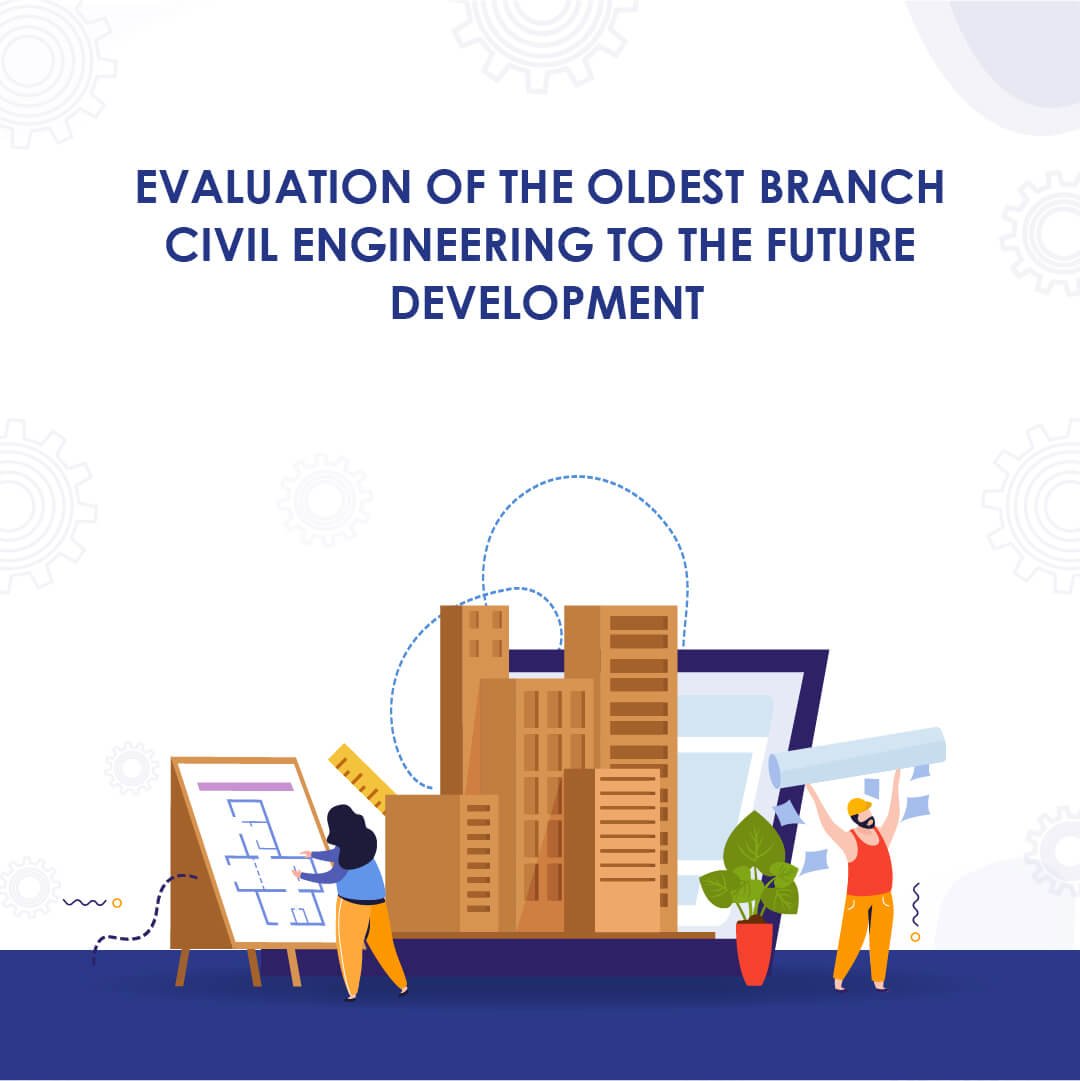 EVALUATION OF THE OLDEST BRANCH CIVIL ENGINEERING TO THE FUTURE DEVELOPMENT